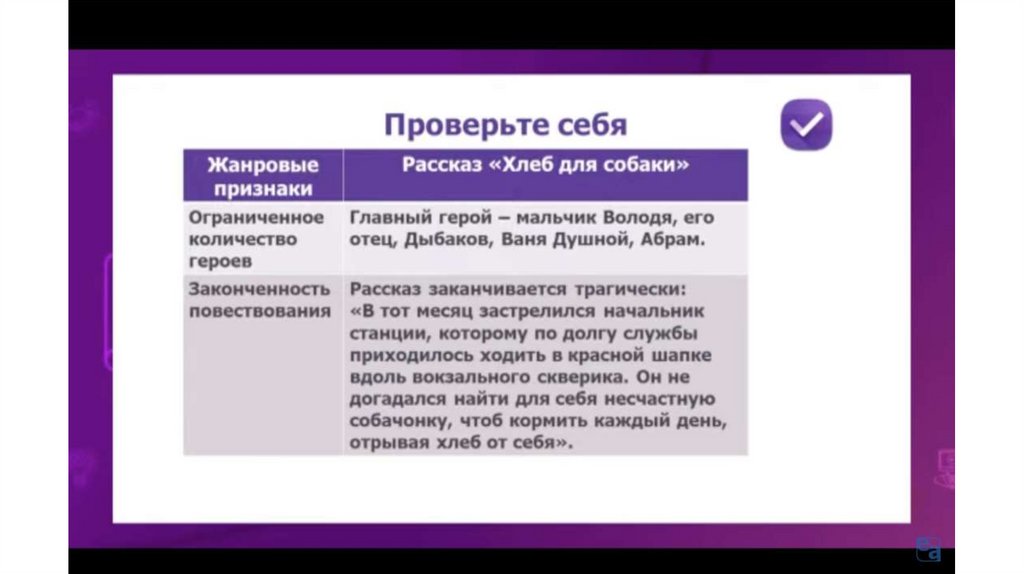 Проверьте себя

| Жанровые признаки | Рассказ «Хлеб для собаки» |
|---|---|
| Ограниченное количество героев | Главный герой – мальчик Володя, его отец, Дыбаков, Ваня Душной, Абрам. |
| Законченность повествования | Рассказ заканчивается трагически: «В тот месяц застрелился начальник станции, которому по долгу службы приходилось ходить в красной шапке вдоль вокзального скверика. Он не догадался найти для себя несчастную собачонку, чтоб кормить каждый день, отрывая хлеб от себя». |